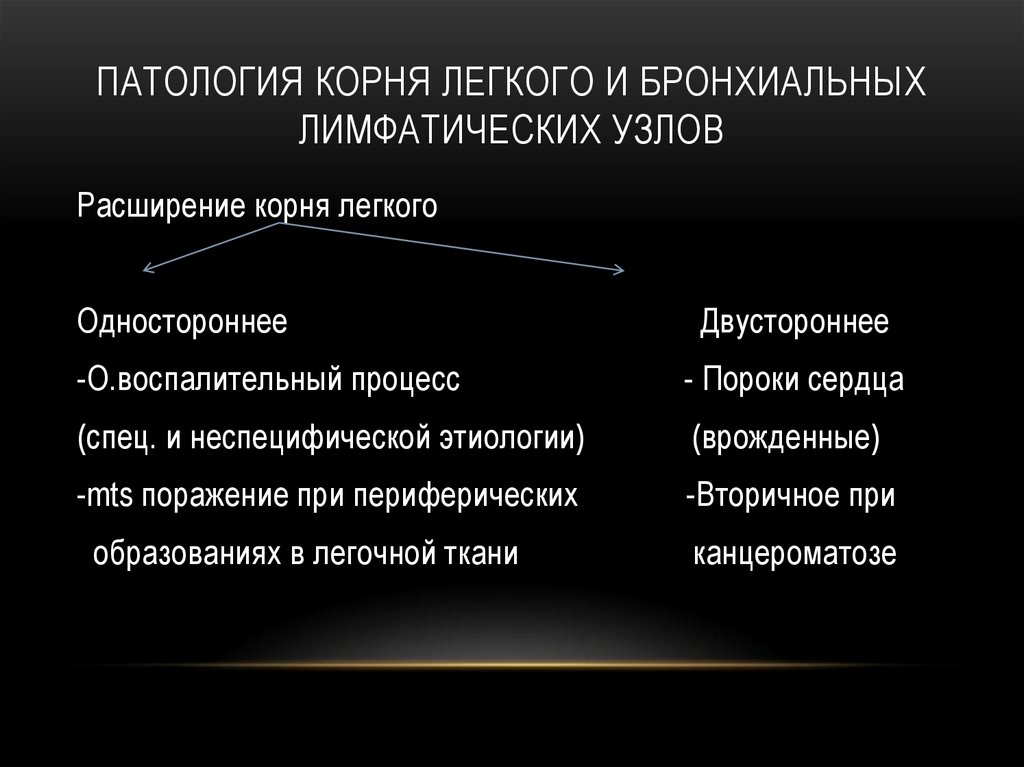 ПАТОЛОГИЯ КОРНЯ ЛЕГКОГО И БРОНХИАЛЬНЫХ ЛИМФАТИЧЕСКИХ УЗЛОВ

Расширение корня легкого

Одностороннее
-О.воспалительный процесс
(спец. и неспецифической этиологии)
-mts поражение при периферических образованиях в легочной ткани

Двустороннее
- Пороки сердца
(врожденные)
-Вторичное при канцероматозе